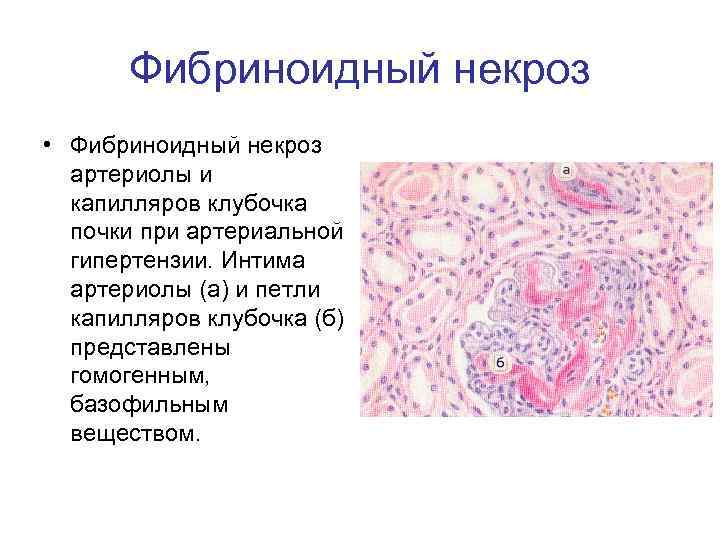 Фибриноидный некроз

• Фибриноидный некроз артериолы и капилляров клубочка почки при артериальной гипертензии. Интима артериолы (а) и петли капилляров клубочка (б) представлены гомогенным, базофильным веществом.

а

б